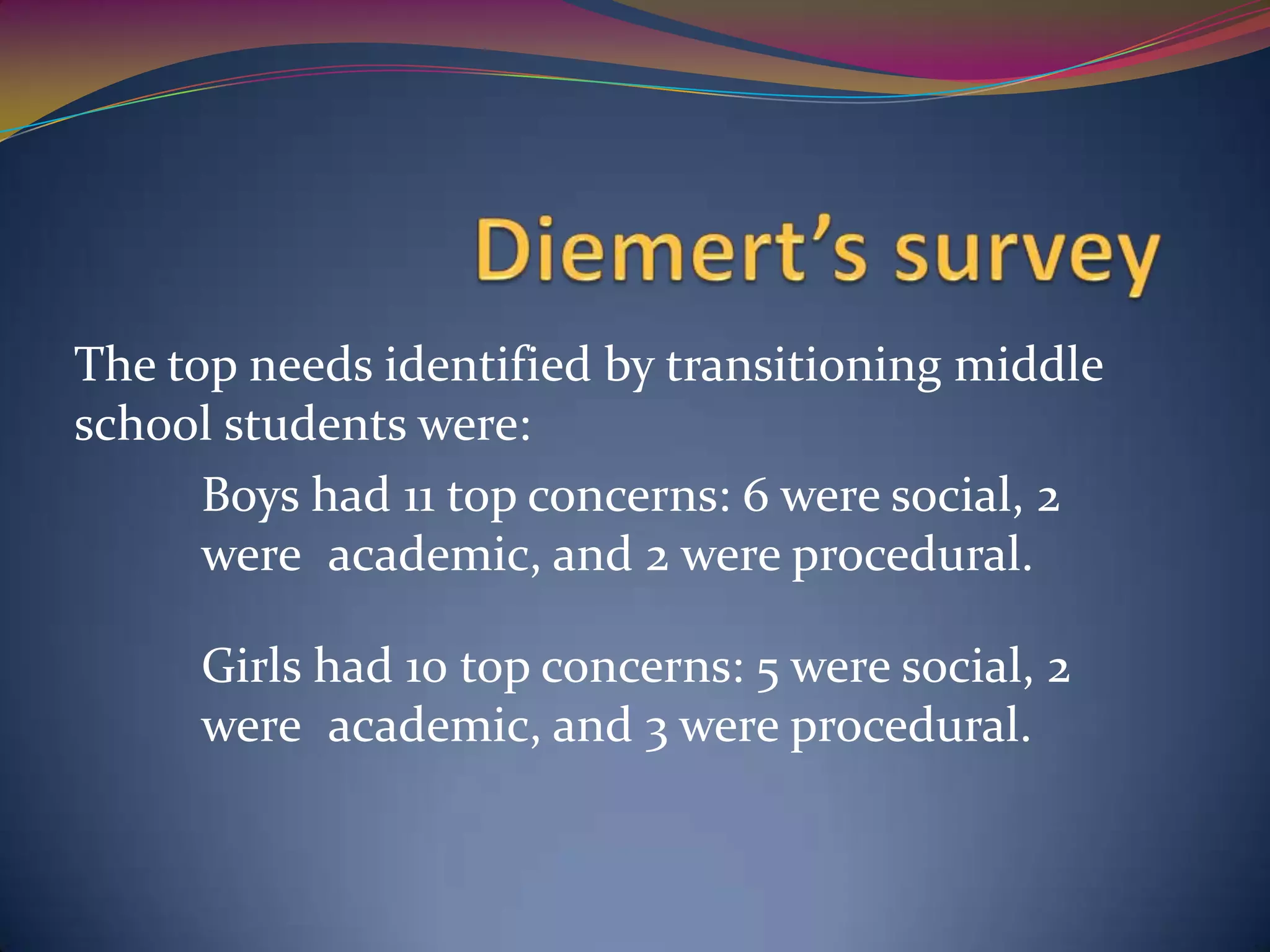 Diemert's survey

The top needs identified by transitioning middle school students were:

Boys had 11 top concerns: 6 were social, 2 were academic, and 2 were procedural.

Girls had 10 top concerns: 5 were social, 2 were academic, and 3 were procedural.